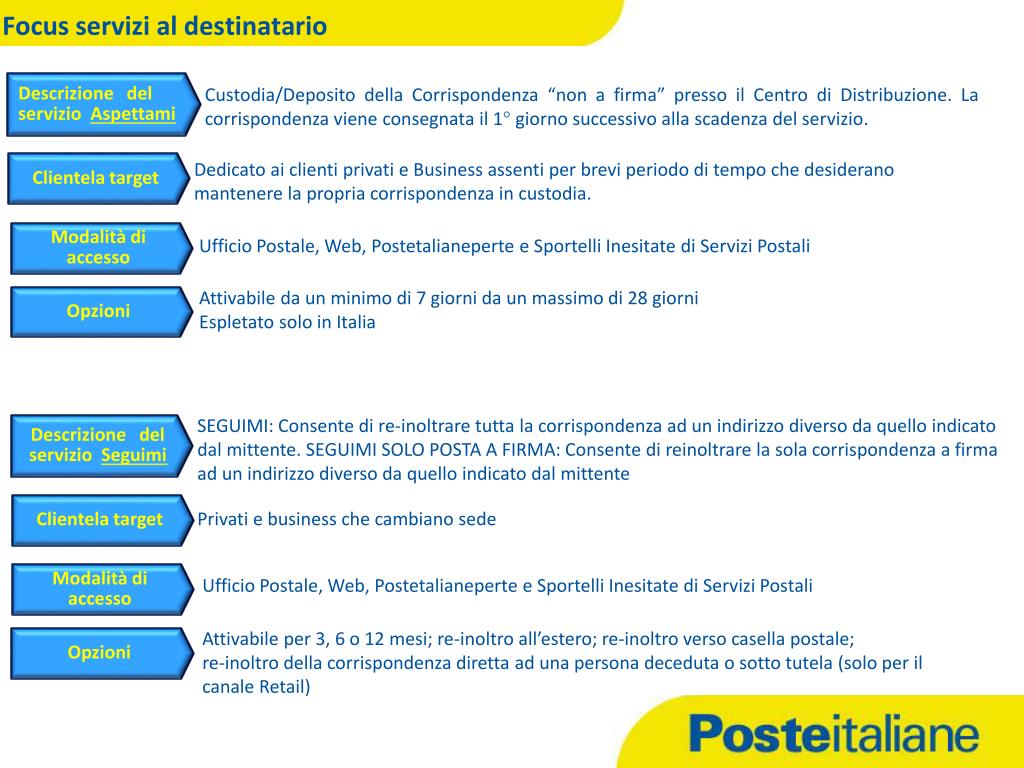 Focus servizi al destinatario

Descrizione del servizio Aspettami

Custodia/Deposito della Corrispondenza “non a firma” presso il Centro di Distribuzione. La corrispondenza viene consegnata il 1° giorno successivo alla scadenza del servizio.

Clientela target

Dedicato ai clienti privati e Business assenti per brevi periodo di tempo che desiderano mantenere la propria corrispondenza in custodia.

Modalità di accesso

Ufficio Postale, Web, Postetalianeperte e Sportelli Inesitate di Servizi Postali

Opzioni

Attivabile da un minimo di 7 giorni da un massimo di 28 giorni
Espletato solo in Italia

Descrizione del servizio Seguimi

SEGUIMI: Consente di re-inoltrare tutta la corrispondenza ad un indirizzo diverso da quello indicato dal mittente. SEGUIMI SOLO POSTA A FIRMA: Consente di reinoltrare la sola corrispondenza a firma ad un indirizzo diverso da quello indicato dal mittente

Clientela target

Privati e business che cambiano sede

Modalità di accesso

Ufficio Postale, Web, Postetalianeperte e Sportelli Inesitate di Servizi Postali

Opzioni

Attivabile per 3, 6 o 12 mesi; re-inoltro all’estero; re-inoltro verso casella postale;
re-inoltro della corrispondenza diretta ad una persona deceduta o sotto tutela (solo per il canale Retail)

Posteitaliane